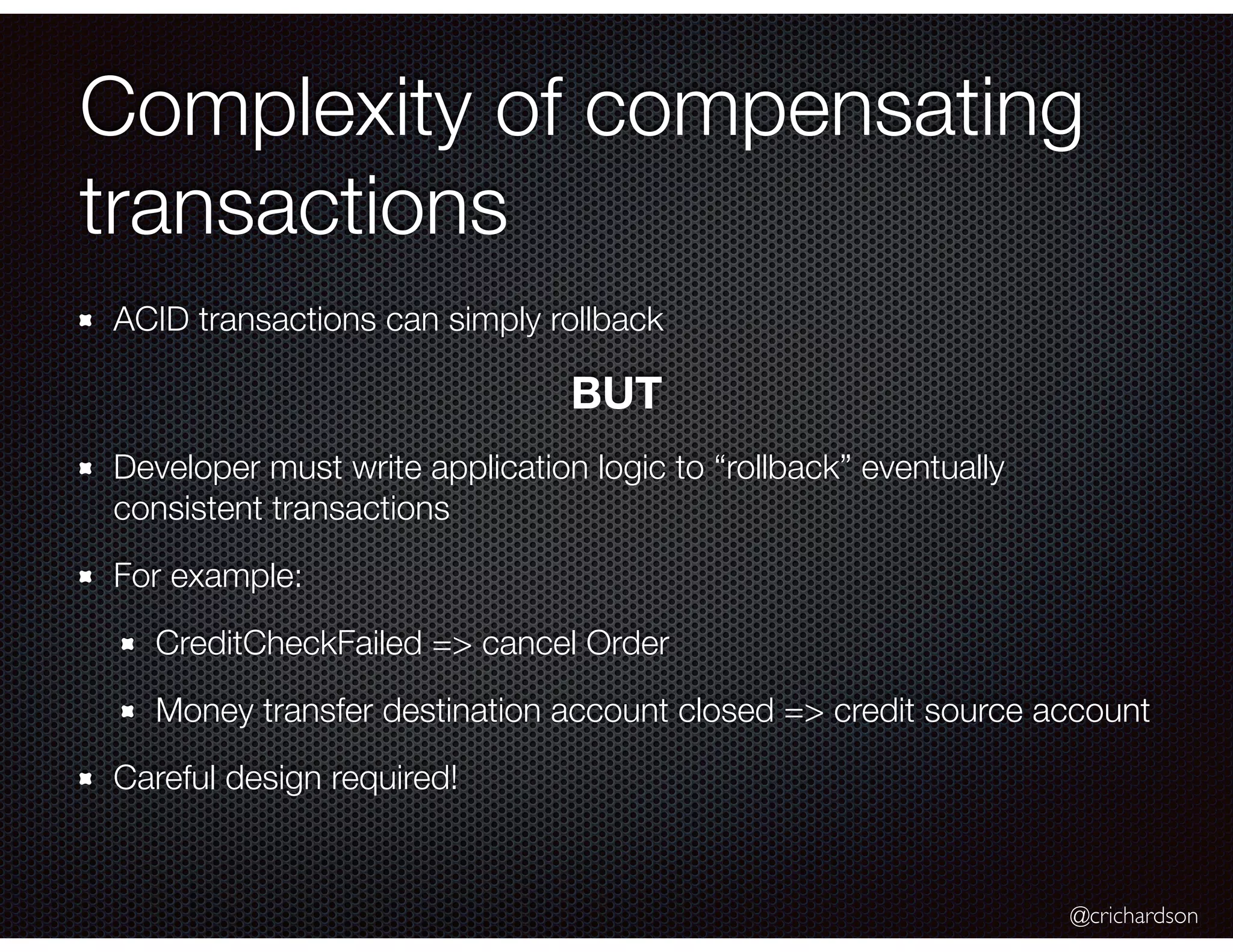 Complexity of compensating transactions

ACID transactions can simply rollback

BUT

Developer must write application logic to “rollback” eventually consistent transactions

For example:

CreditCheckFailed => cancel Order

Money transfer destination account closed => credit source account

Careful design required!

@crichardson